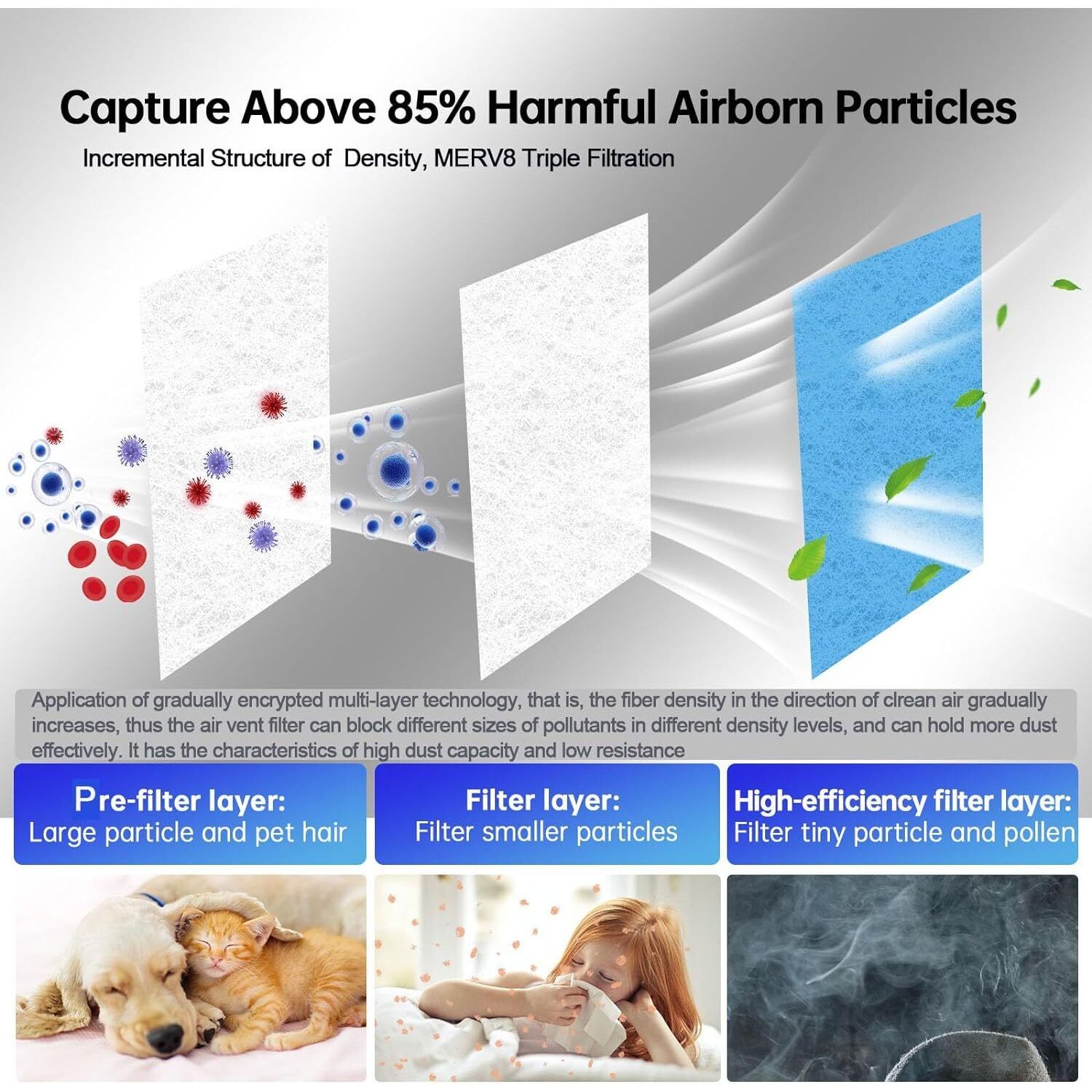 Capture Above 85% Harmful Airborn Particles

Incremental Structure of  Density, MERV8 Triple Filtration

Application of gradually encrypted multi-layer technology, that is, the fiber density in the direction of clrean air gradually increases, thus the air vent filter can block different sizes of pollutants in different density levels, and can hold more dust effectively. It has the characteristics of high dust capacity and low resistance

Pre-filter layer:
Large particle and pet hair

Filter layer:
Filter smaller particles

High-efficiency filter layer:
Filter tiny particle and pollen